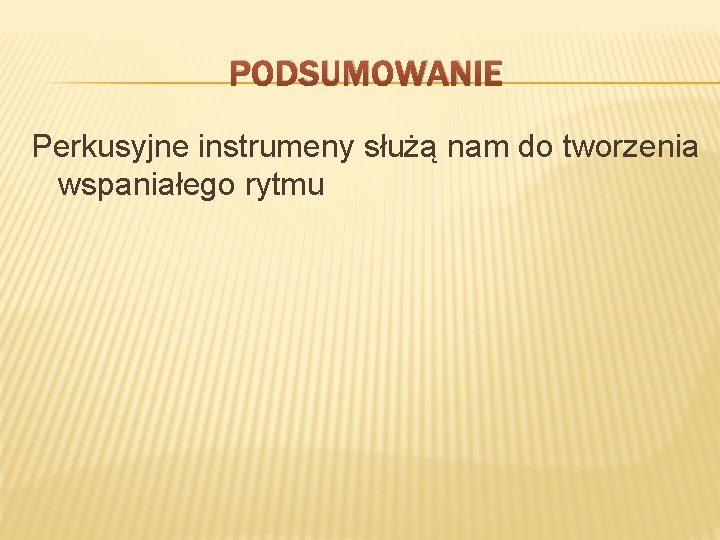 PODSUMOWANIE

Perkusyjne instrumeny służą nam do tworzenia wspaniałego rytmu